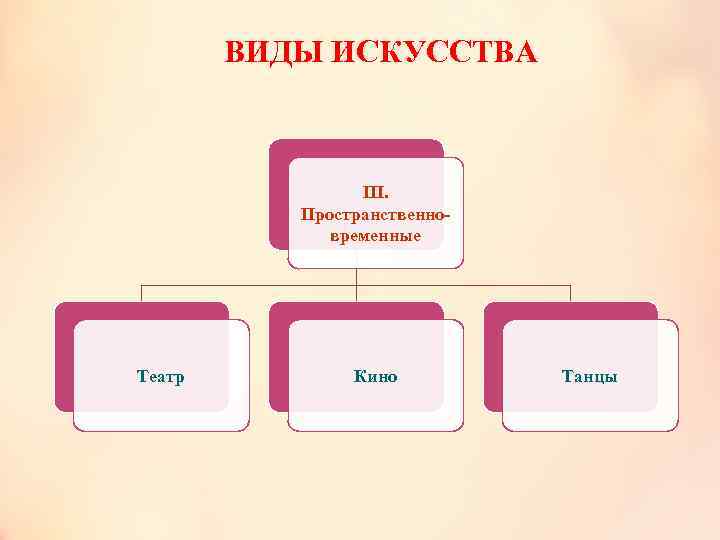 ВИДЫ ИСКУССТВА

III.
Пространственно-временные

Театр

Кино

Танцы